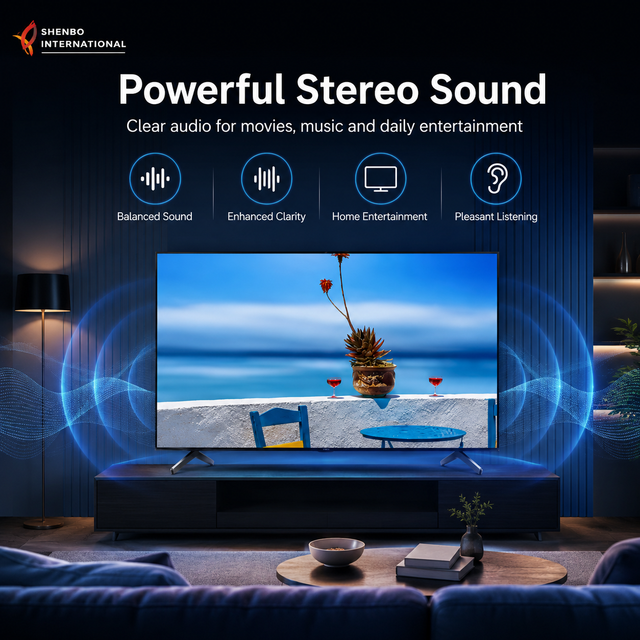 SHENBO
INTERNATIONAL

Powerful Stereo Sound

Clear audio for movies, music and daily entertainment

Balanced Sound

Enhanced Clarity

Home Entertainment

Pleasant Listening